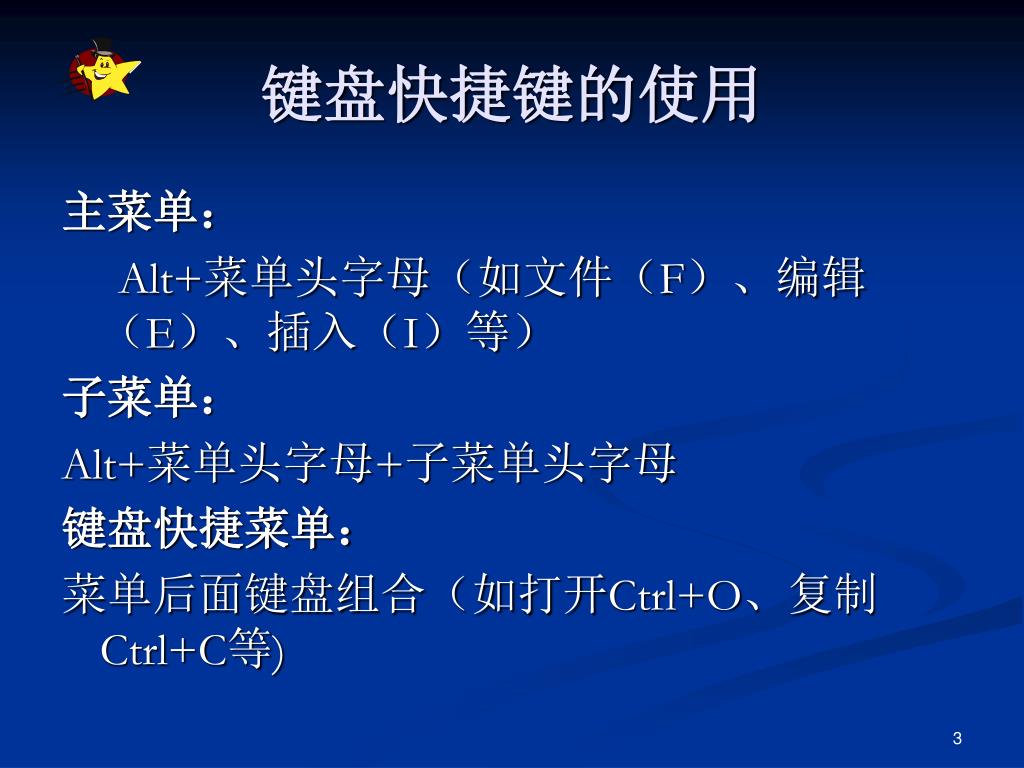 键盘快捷键的使用

主菜单：

Alt+菜单头字母（如文件（F）、编辑（E）、插入（I）等）

子菜单：

Alt+菜单头字母+子菜单头字母

键盘快捷菜单：

菜单后面键盘组合（如打开Ctrl+O、复制Ctrl+C等)

3